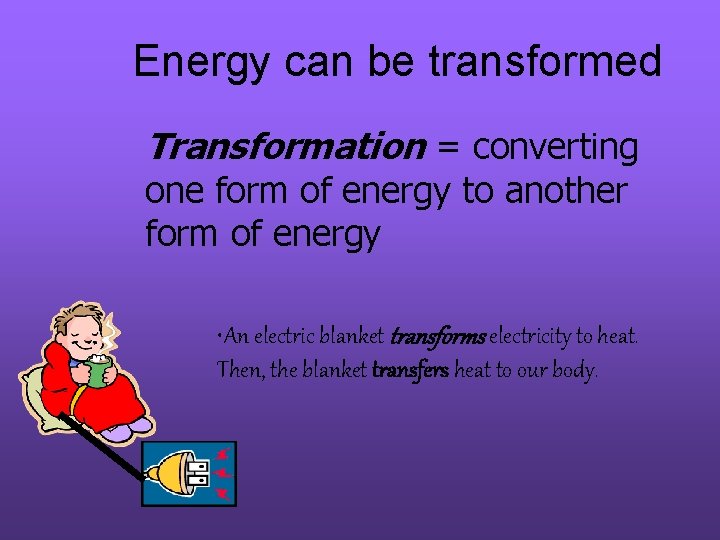 Energy can be transformed

Transformation = converting one form of energy to another form of energy

•An electric blanket transforms electricity to heat. Then, the blanket transfers heat to our body.